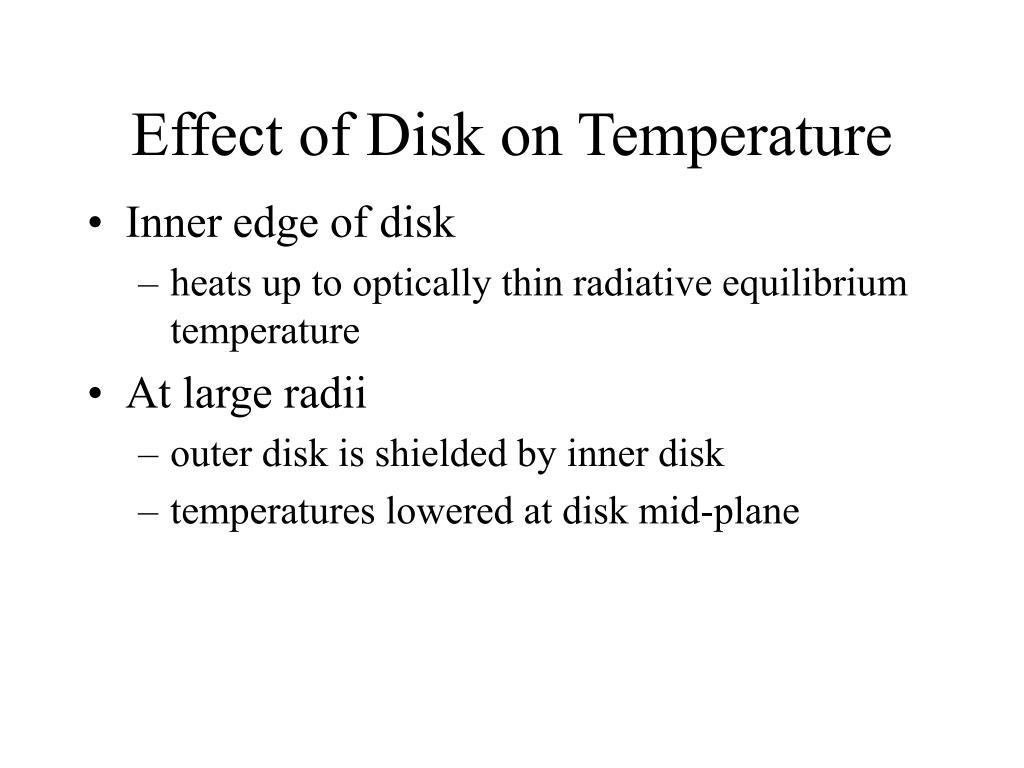 Effect of Disk on Temperature

• Inner edge of disk
– heats up to optically thin radiative equilibrium temperature
• At large radii
– outer disk is shielded by inner disk
– temperatures lowered at disk mid-plane